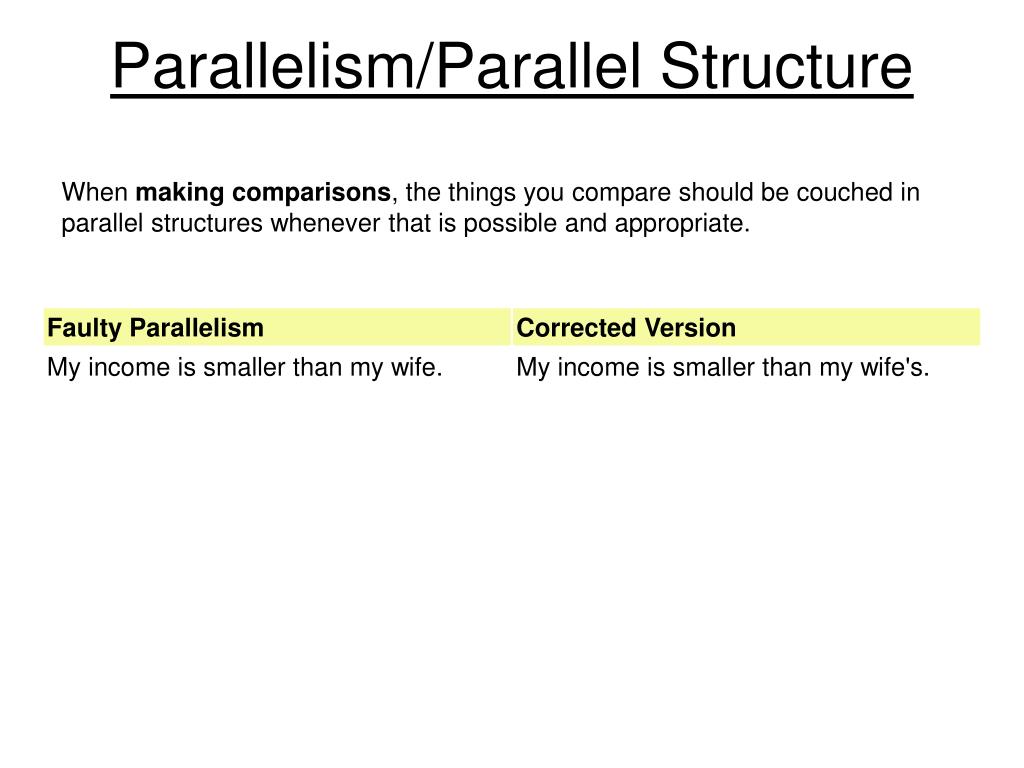 Parallelism/Parallel Structure

When making comparisons, the things you compare should be couched in parallel structures whenever that is possible and appropriate.

| Faulty Parallelism | Corrected Version |
|---|---|
| My income is smaller than my wife. | My income is smaller than my wife's. |